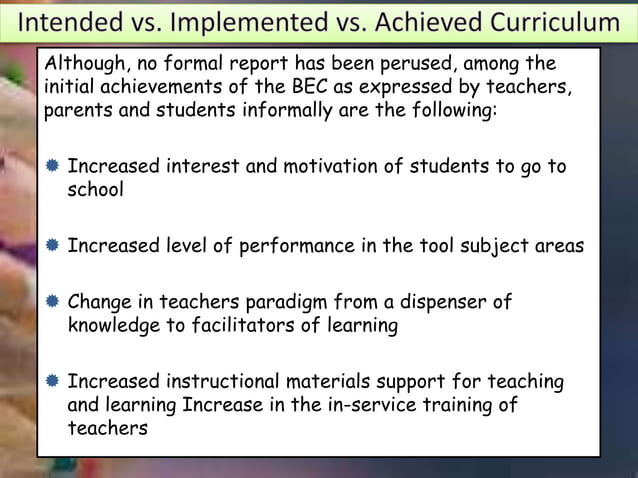 Intended vs. Implemented vs. Achieved Curriculum

Although, no formal report has been perused, among the initial achievements of the BEC as expressed by teachers, parents and students informally are the following:

Increased interest and motivation of students to go to school

Increased level of performance in the tool subject areas

Change in teachers paradigm from a dispenser of knowledge to facilitators of learning

Increased instructional materials support for teaching and learning Increase in the in-service training of teachers